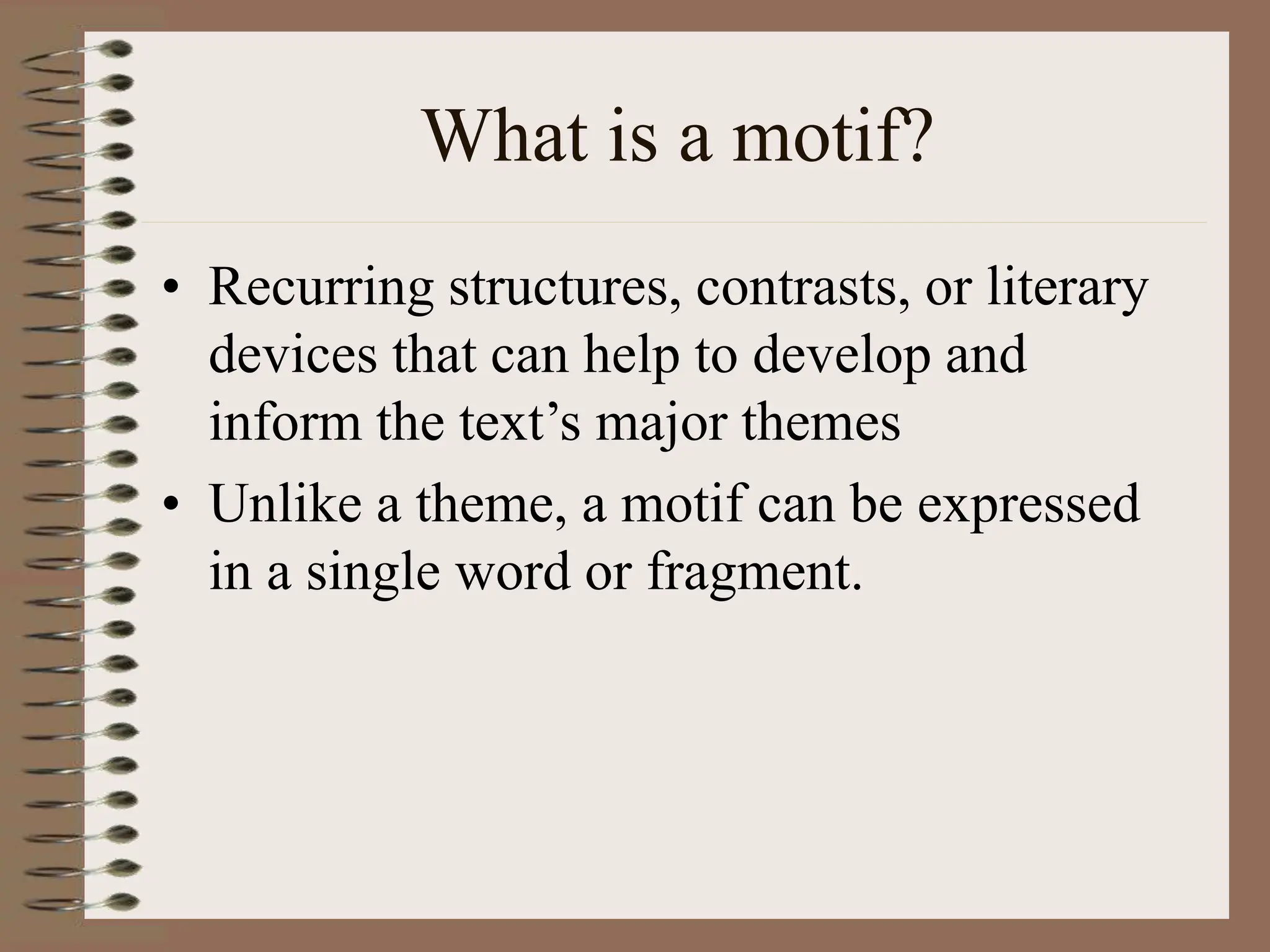 What is a motif?

• Recurring structures, contrasts, or literary devices that can help to develop and inform the text’s major themes

• Unlike a theme, a motif can be expressed in a single word or fragment.